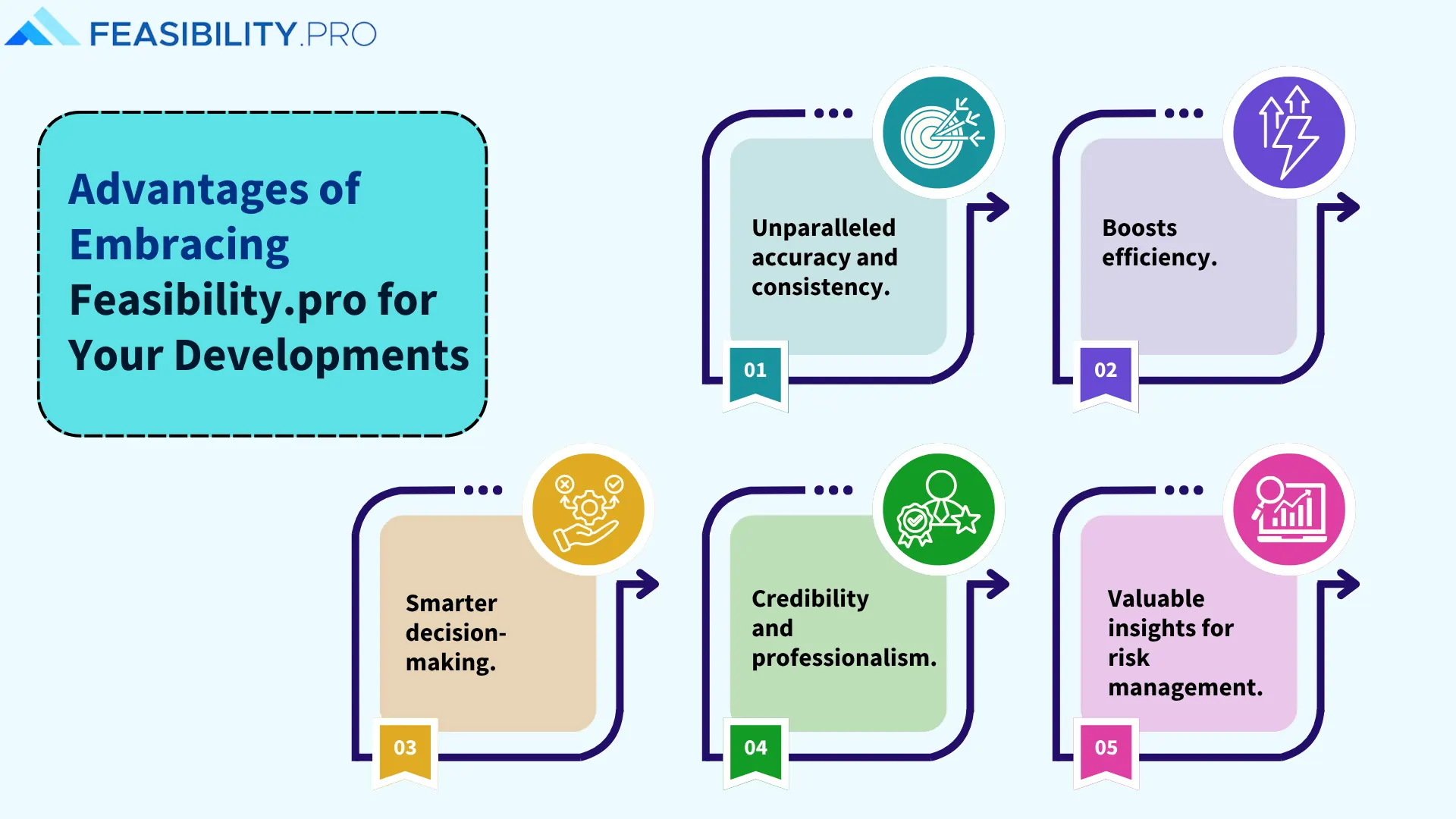 FEASIBILITY.PRO

Advantages of Embracing Feasibility.pro for Your Developments

Unparalleled accuracy and consistency.

01

Boosts efficiency.

02

Smarter decision-making.

03

Credibility and professionalism.

04

Valuable insights for risk management.

05